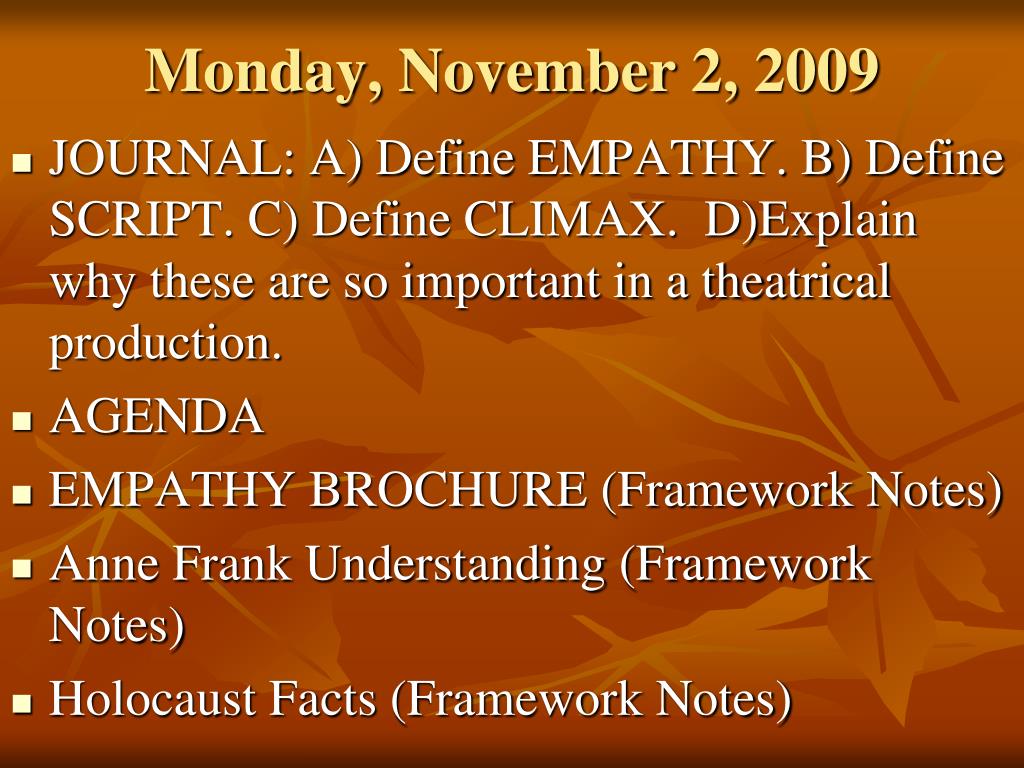 Monday, November 2, 2009

▪ JOURNAL: A) Define EMPATHY. B) Define SCRIPT. C) Define CLIMAX. D)Explain why these are so important in a theatrical production.
▪ AGENDA
▪ EMPATHY BROCHURE (Framework Notes)
▪ Anne Frank Understanding (Framework Notes)
▪ Holocaust Facts (Framework Notes)